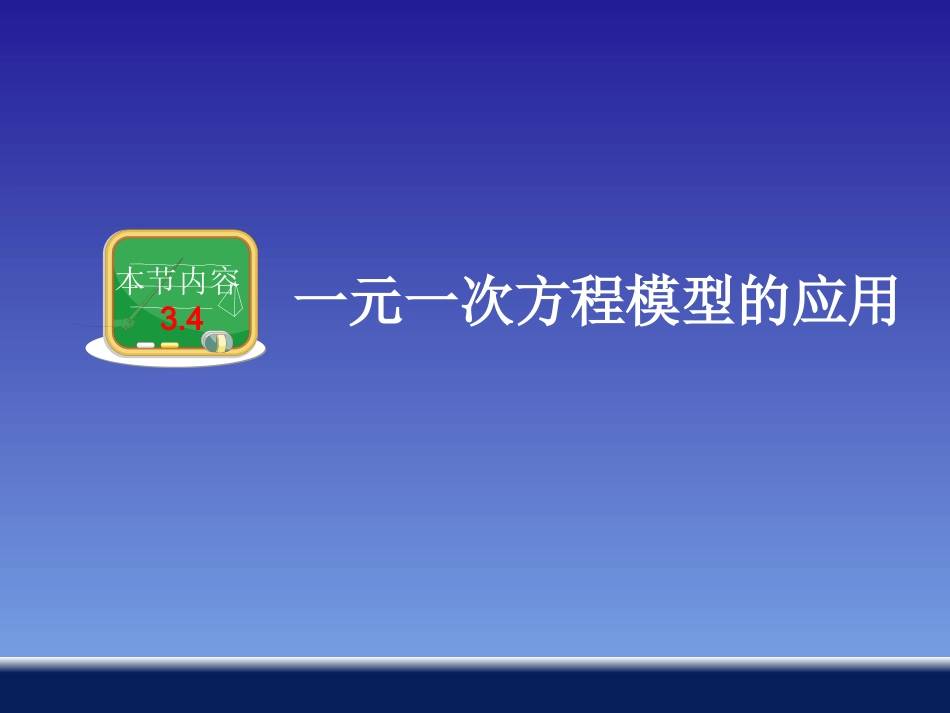 本节内容
3.4

一元一次方程模型的应用